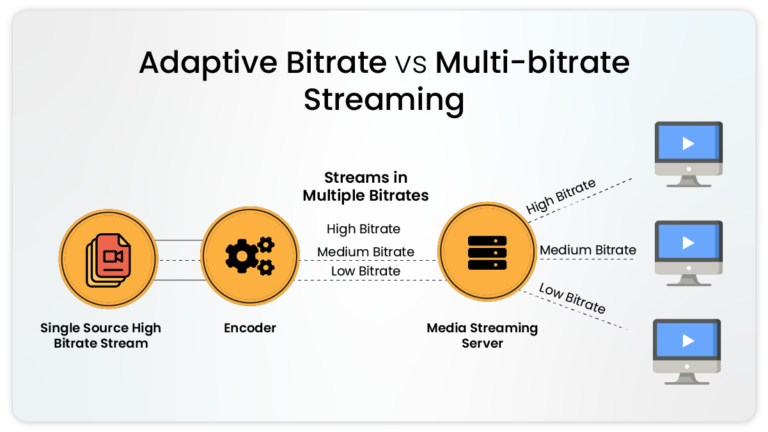 Adaptive Bitrate vs Multi-bitrate Streaming

Streams in Multiple Bitrates

High Bitrate

Medium Bitrate

Low Bitrate

High Bitrate

Medium Bitrate

Low Bitrate

Single Source High Bitrate Stream

Encoder

Media Streaming Server